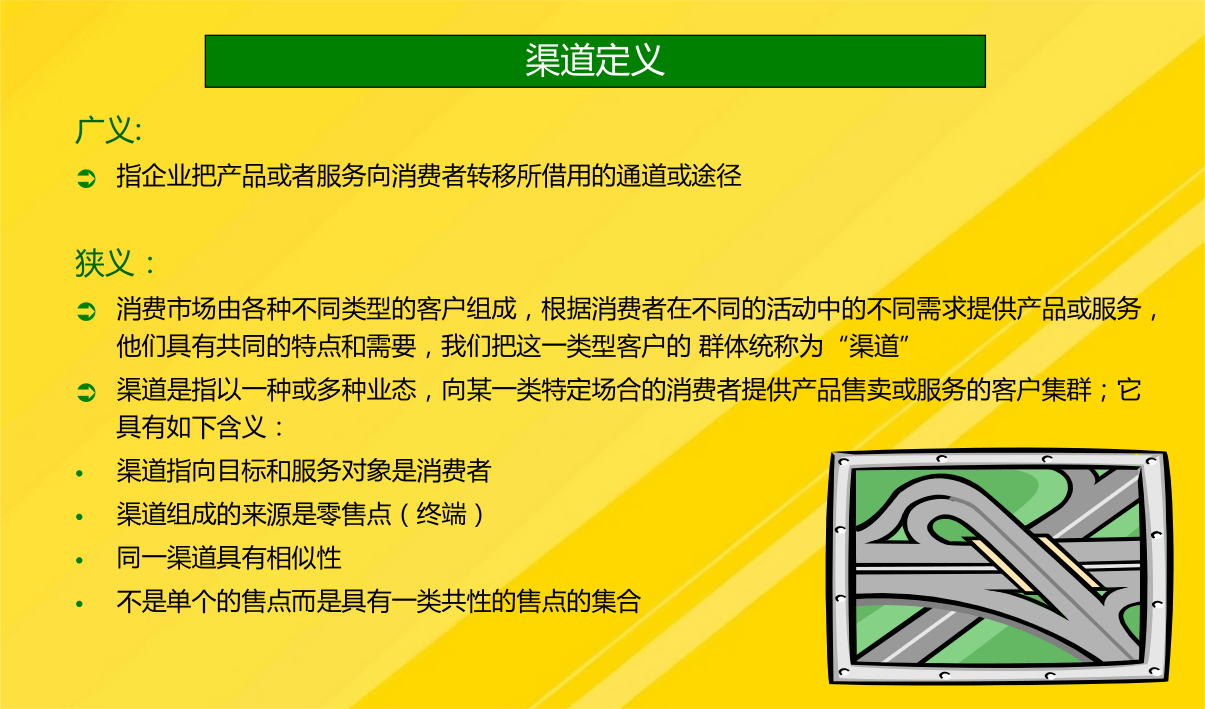 渠道定义

广义:

➲ 指企业把产品或者服务向消费者转移所借用的通道或途径

狭义：

➲ 消费市场由各种不同类型的客户组成，根据消费者在不同的活动中的不同需求提供产品或服务，他们具有共同的特点和需要，我们把这一类型客户的 群体统称为“渠道”

➲ 渠道是指以一种或多种业态，向某一类特定场合的消费者提供产品售卖或服务的客户集群；它具有如下含义：

• 渠道指向目标和服务对象是消费者

• 渠道组成的来源是零售点（终端）

• 同一渠道具有相似性

• 不是单个的售点而是具有一类共性的售点的集合